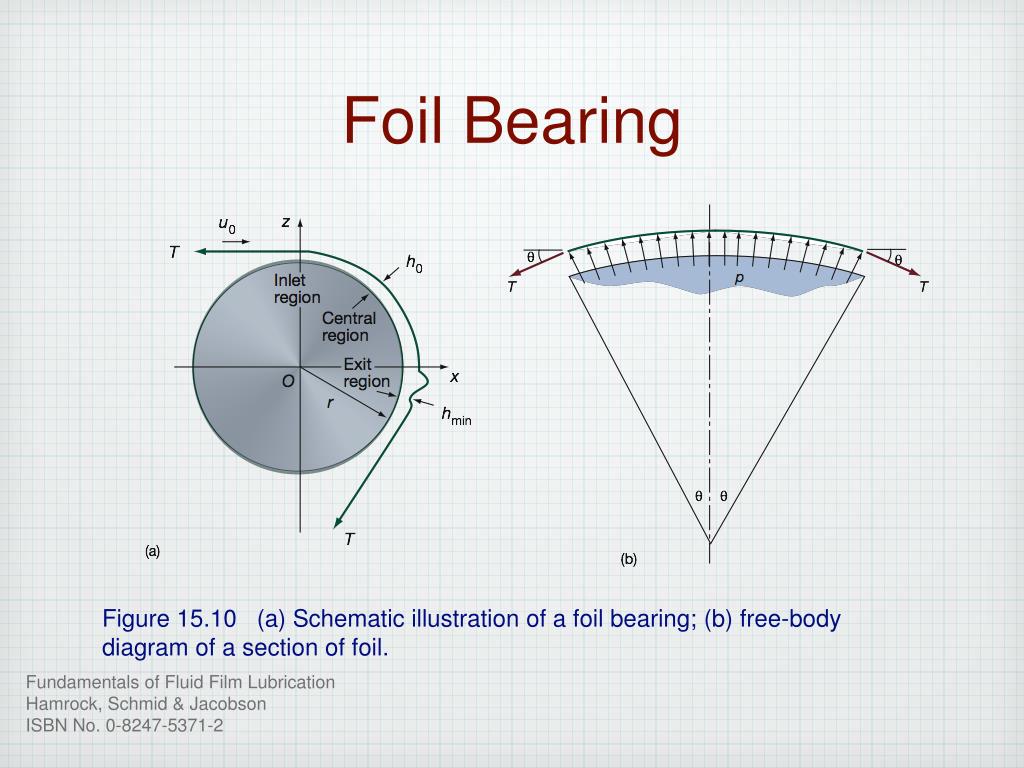 Foil Bearing

$u_0$
$z$
$T$
$h_0$
Inlet region
Central region
Exit region
$O$
$x$
$r$
$h_{min}$
$T$
(a)

$\theta$
$\theta$
$T$
$p$
$T$
$\theta$ $\theta$
(b)

Figure 15.10 (a) Schematic illustration of a foil bearing; (b) free-body diagram of a section of foil.

Fundamentals of Fluid Film Lubrication
Hamrock, Schmid & Jacobson
ISBN No. 0-8247-5371-2